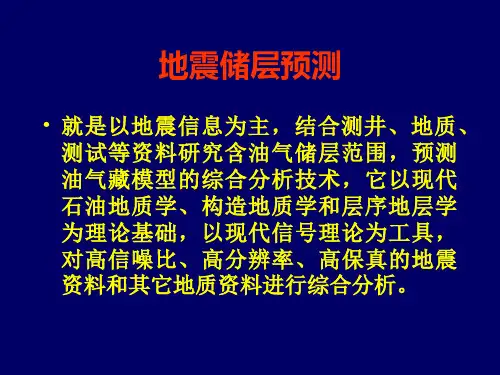 地震储层预测

• 就是以地震信息为主，结合测井、地质、测试等资料研究含油气储层范围，预测油气藏模型的综合分析技术，它以现代石油地质学、构造地质学和层序地层学为理论基础，以现代信号理论为工具，对高信噪比、高分辨率、高保真的地震资料和其它地质资料进行综合分析。